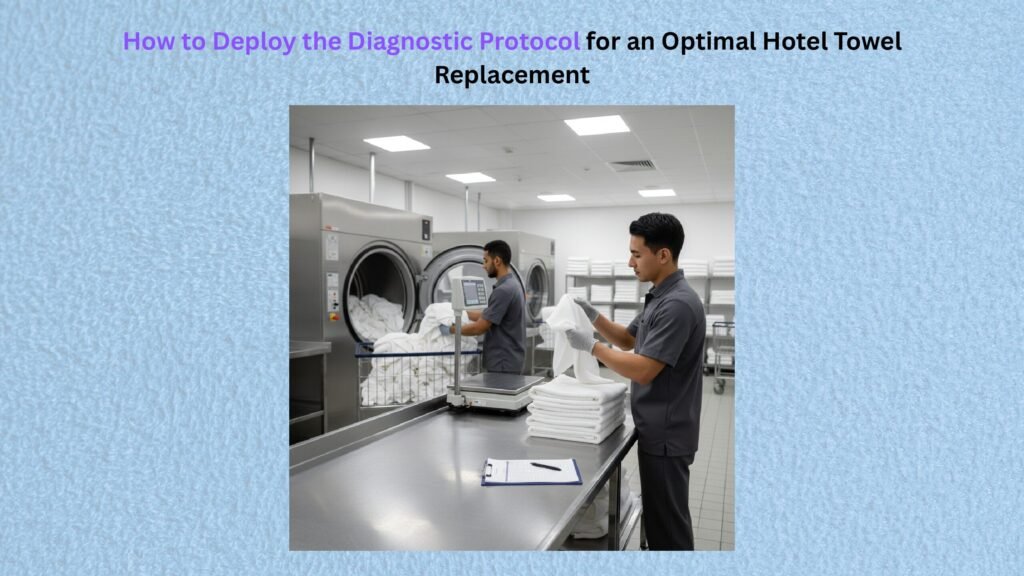 How to Deploy the Diagnostic Protocol for an Optimal Hotel Towel Replacement